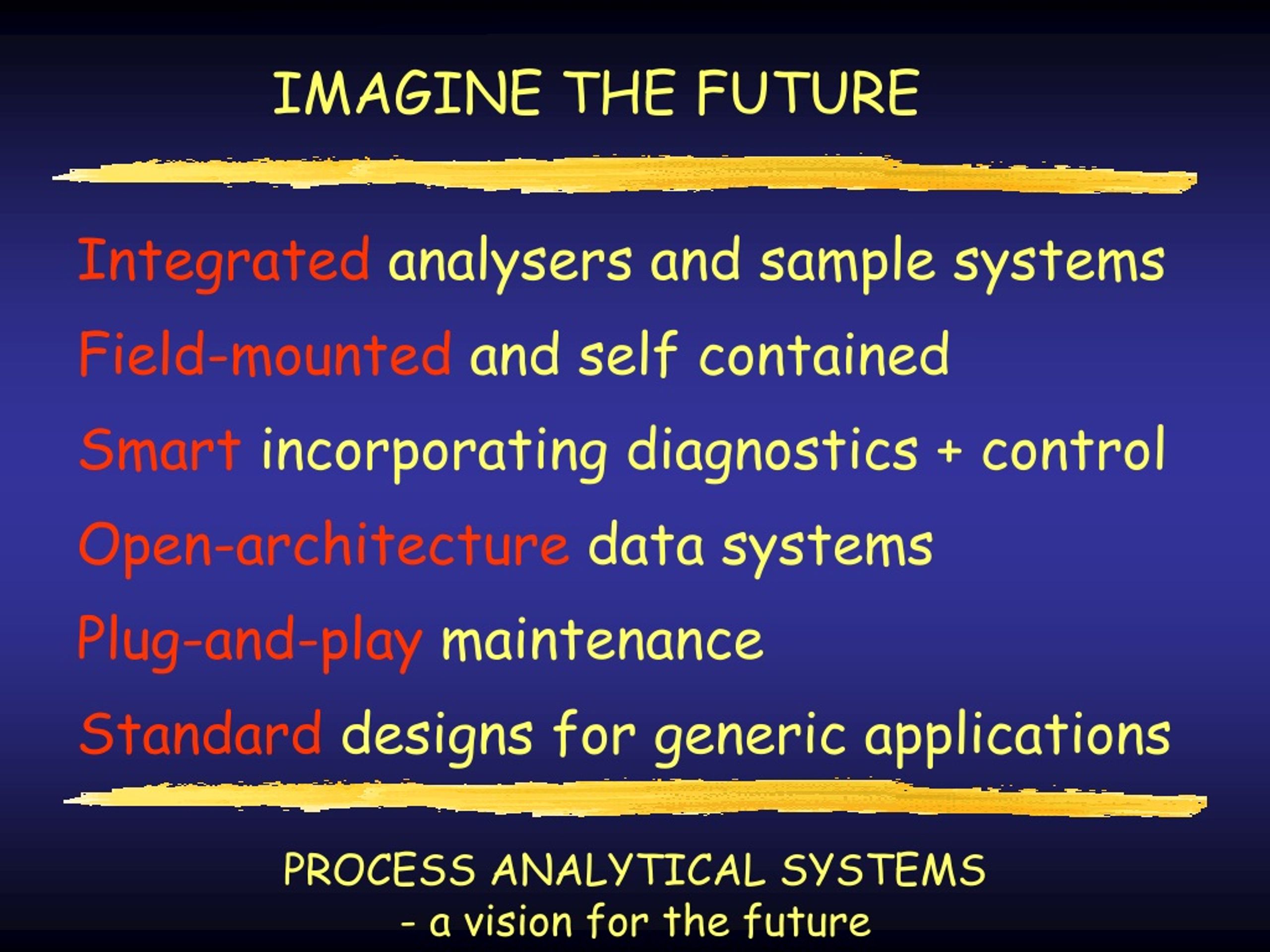 IMAGINE THE FUTURE

Integrated analysers and sample systems

Field-mounted and self contained

Smart incorporating diagnostics + control

Open-architecture data systems

Plug-and-play maintenance

Standard designs for generic applications

PROCESS ANALYTICAL SYSTEMS
- a vision for the future